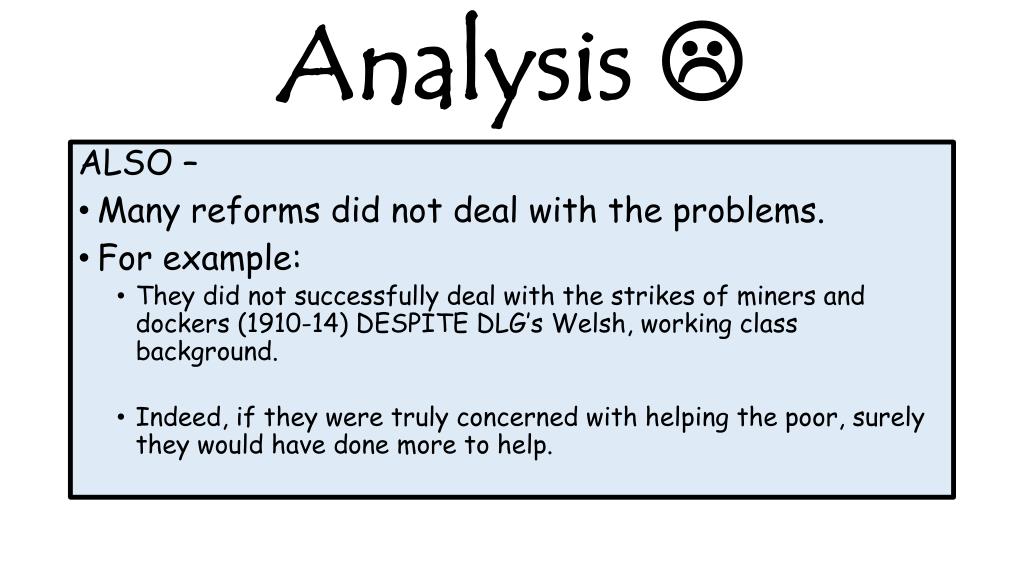 Analysis ☹

ALSO –

• Many reforms did not deal with the problems.

• For example:

• They did not successfully deal with the strikes of miners and dockers (1910-14) DESPITE DLG's Welsh, working class background.

• Indeed, if they were truly concerned with helping the poor, surely they would have done more to help.